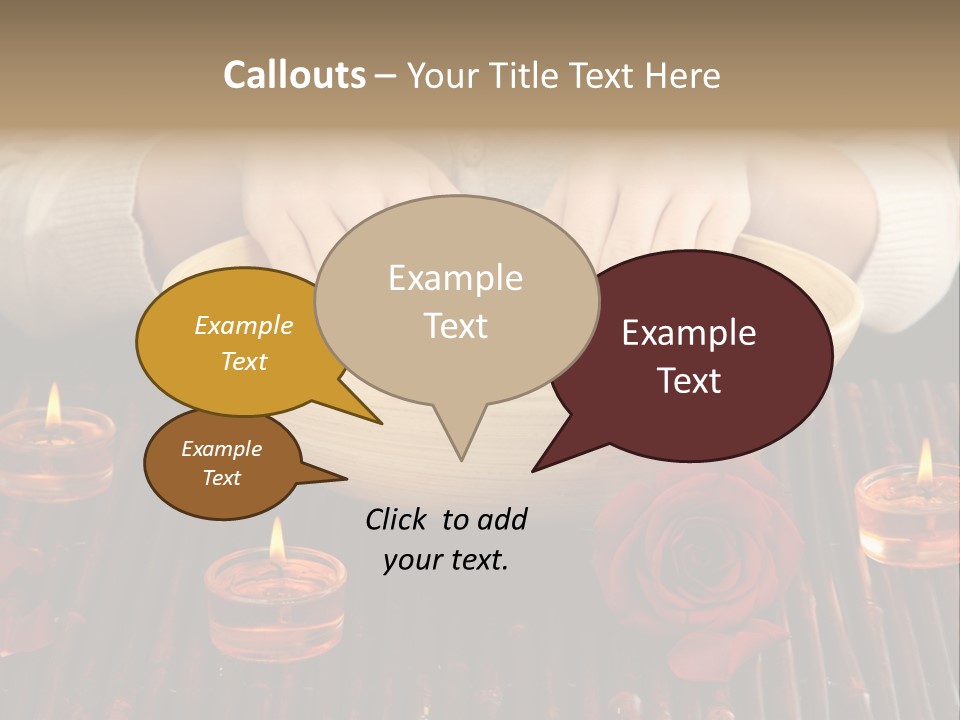 Callouts – Your Title Text Here

Example Text

Example Text

Example Text

Example Text

Click to add your text.